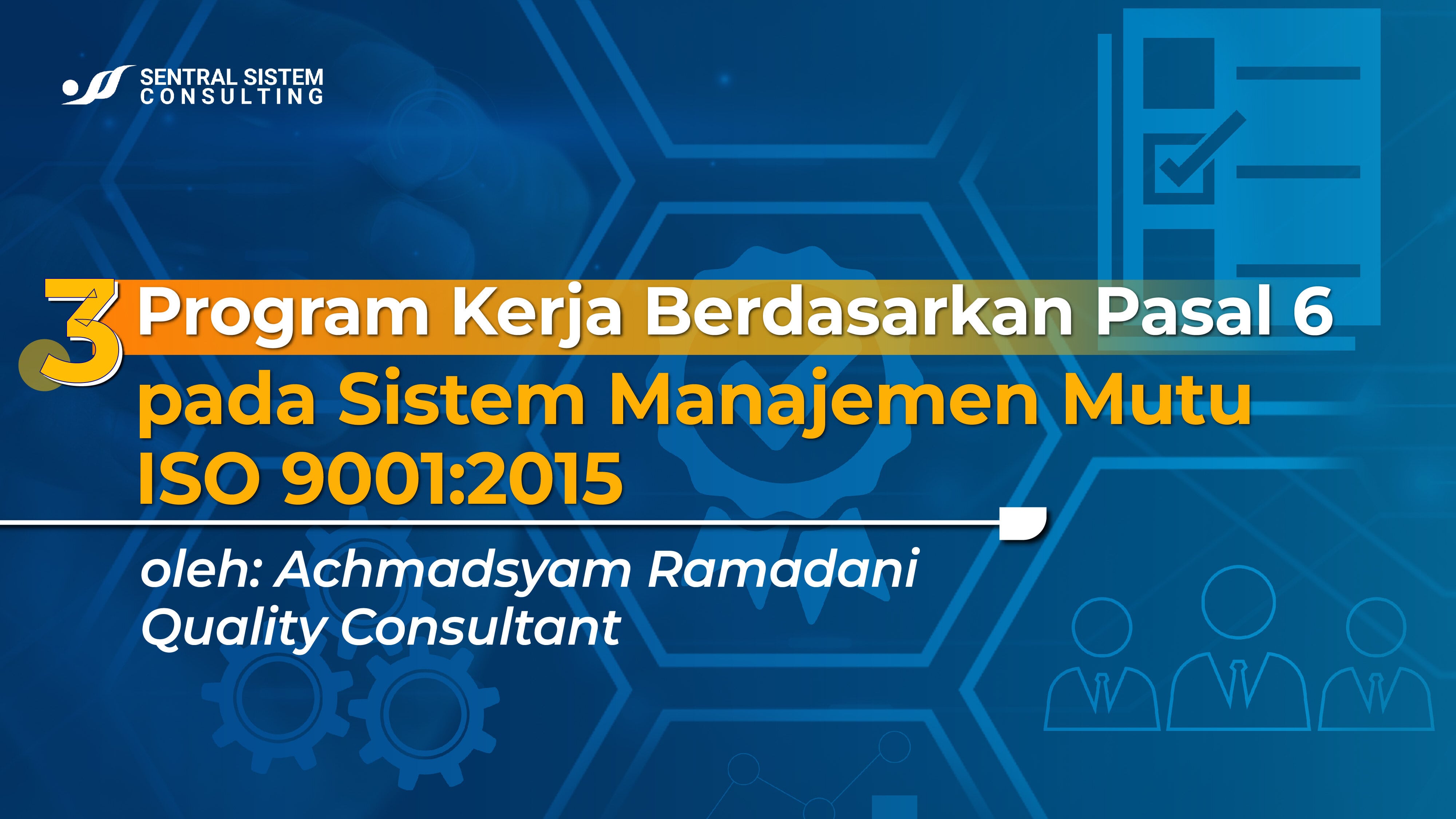 SENTRAL SISTEM
CONSULTING

3 Program Kerja Berdasarkan Pasal 6 pada Sistem Manajemen Mutu ISO 9001:2015

oleh: Achmadsyam Ramadani
Quality Consultant